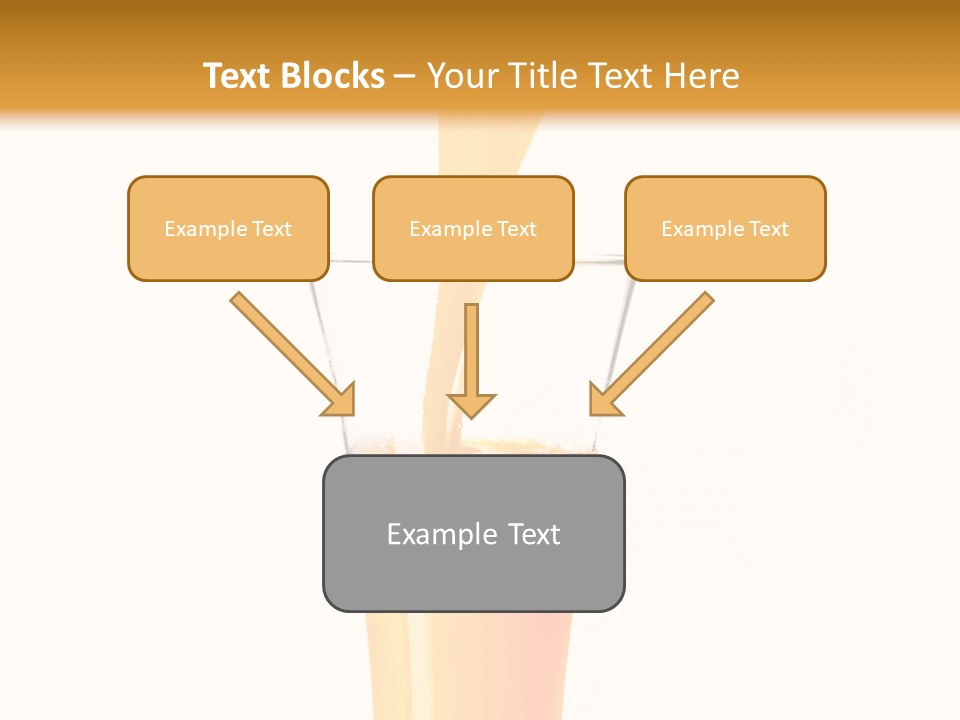 Text Blocks – Your Title Text Here

Example Text

Example Text

Example Text

Example Text